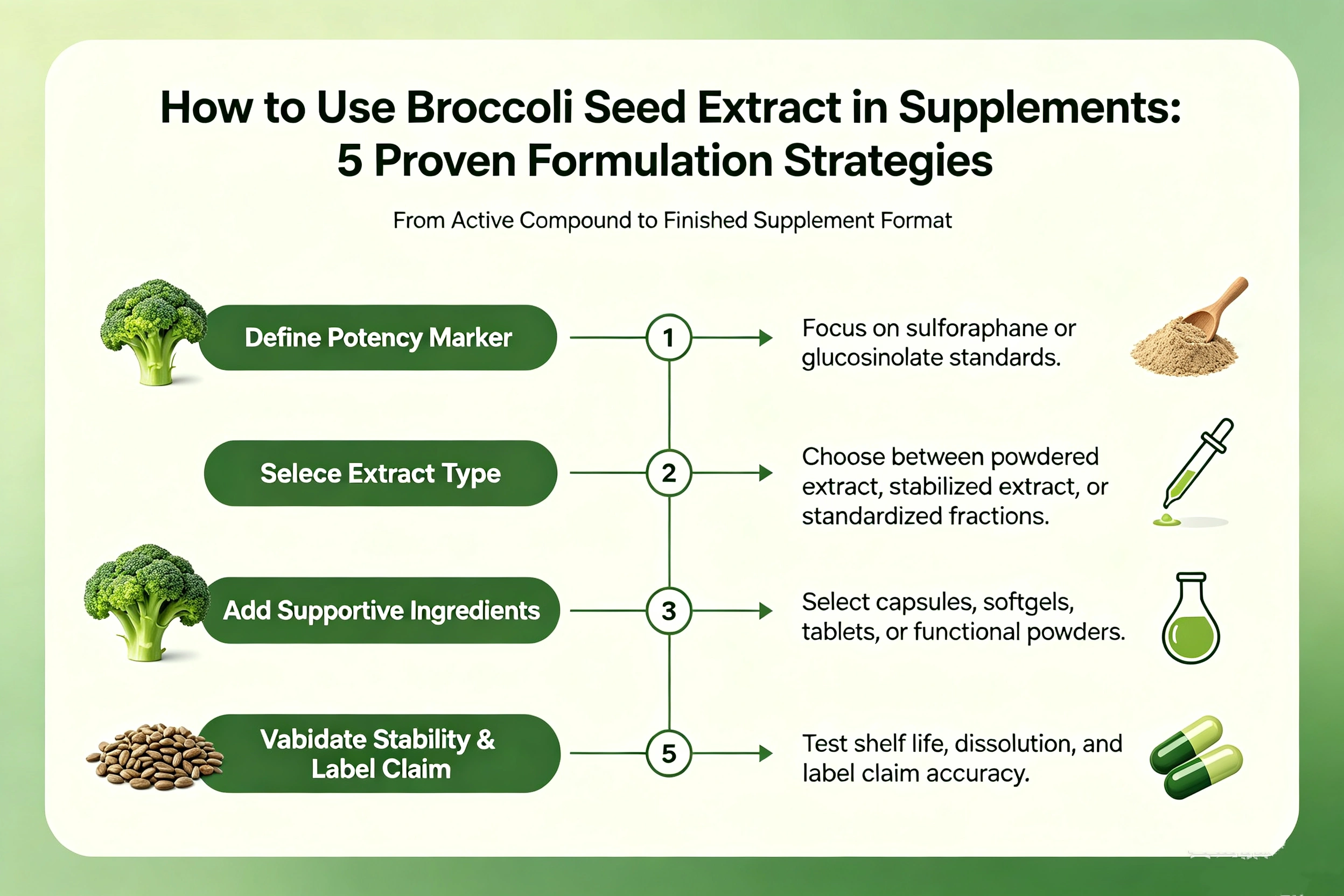 How to Use Broccoli Seed Extract in Supplements: 5 Proven Formulation Strategies

From Active Compound to Finished Supplement Format

Define Potency Marker

1

Focus on sulforaphane or glucosinolate standards.

Selece Extract Type

2

Choose between powdered extract, stabilized extract, or standardized fractions.

Add Supportive Ingredients

3

Select capsules, softgels, tablets, or functional powders.

Vabidate Stability & Label Claim

5

Test shelf life, dissolution, and label claim accuracy.